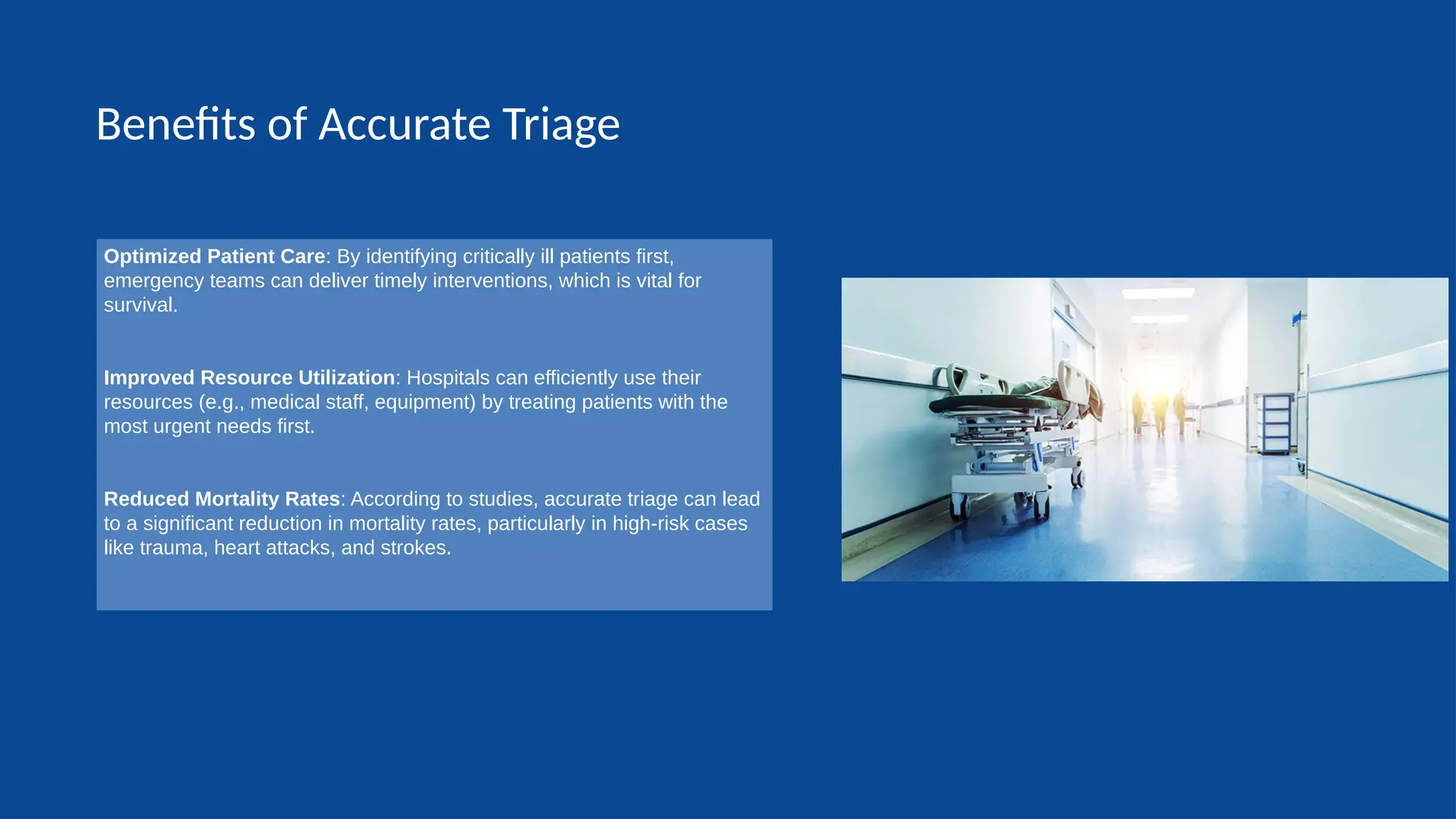 Benefits of Accurate Triage

Optimized Patient Care: By identifying critically ill patients first, emergency teams can deliver timely interventions, which is vital for survival.

Improved Resource Utilization: Hospitals can efficiently use their resources (e.g., medical staff, equipment) by treating patients with the most urgent needs first.

Reduced Mortality Rates: According to studies, accurate triage can lead to a significant reduction in mortality rates, particularly in high-risk cases like trauma, heart attacks, and strokes.